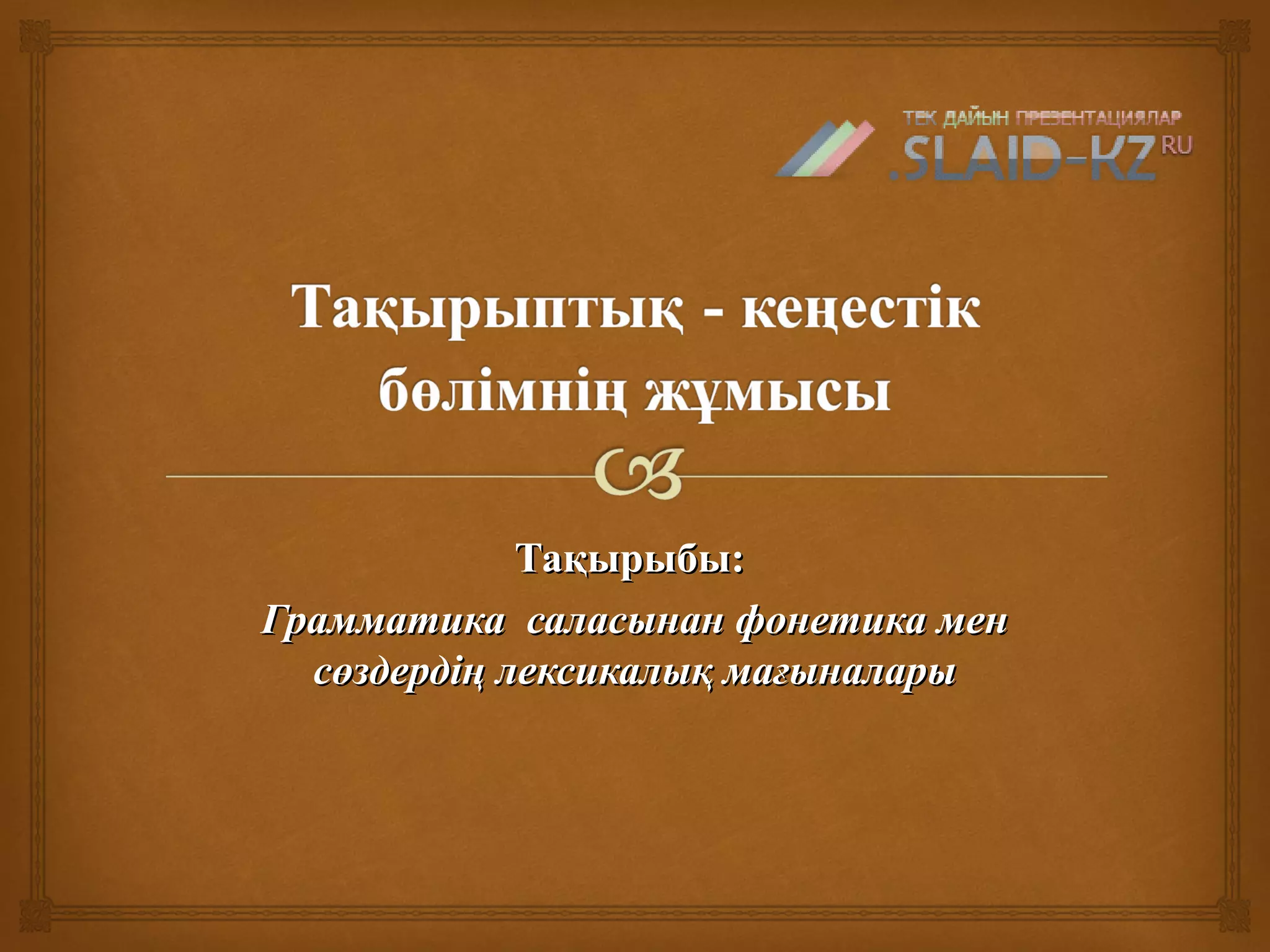 ТЕК ДАЙЫН ПРЕЗЕНТАЦИЯЛАР
.SLAID-KZ RU

Тақырыптық - кеңестік бөлімнің жұмысы

Тақырыбы:
Грамматика саласынан фонетика мен сөздердің лексикалық мағыналары